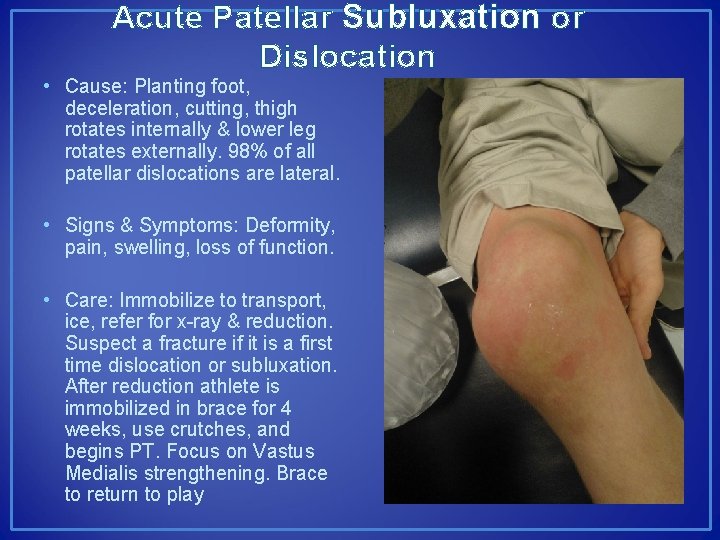 Acute Patellar Subluxation or Dislocation

• Cause: Planting foot, deceleration, cutting, thigh rotates internally & lower leg rotates externally. 98% of all patellar dislocations are lateral.

• Signs & Symptoms: Deformity, pain, swelling, loss of function.

• Care: Immobilize to transport, ice, refer for x-ray & reduction. Suspect a fracture if it is a first time dislocation or subluxation. After reduction athlete is immobilized in brace for 4 weeks, use crutches, and begins PT. Focus on Vastus Medialis strengthening. Brace to return to play